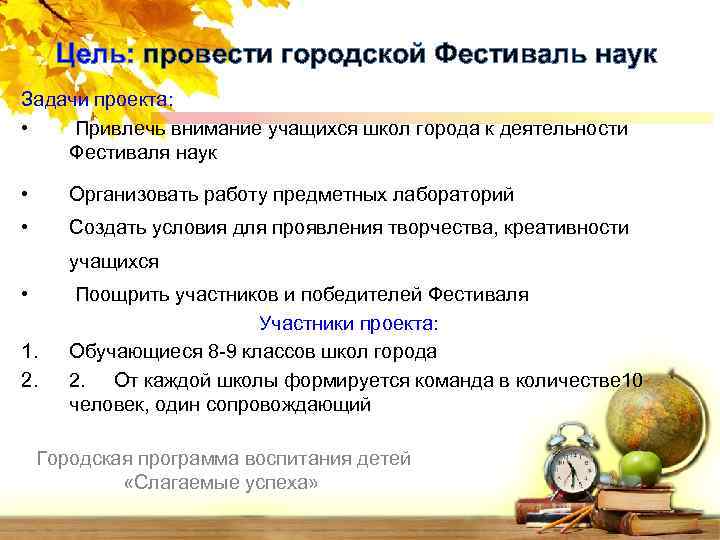 Цель: провести городской Фестиваль наук

Задачи проекта:

• Привлечь внимание учащихся школ города к деятельности Фестиваля наук

• Организовать работу предметных лабораторий

• Создать условия для проявления творчества, креативности учащихся

• Поощрить участников и победителей Фестиваля

Участники проекта:

1. Обучающиеся 8-9 классов школ города

2. 2. От каждой школы формируется команда в количестве10 человек, один сопровождающий

Городская программа воспитания детей «Слагаемые успеха»